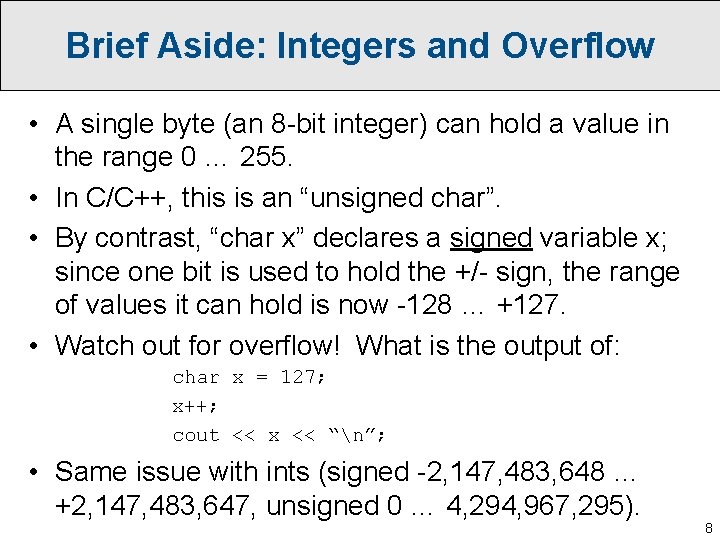 Brief Aside: Integers and Overflow

• A single byte (an 8-bit integer) can hold a value in the range 0 … 255.

• In C/C++, this is an “unsigned char”.

• By contrast, “char x” declares a signed variable x; since one bit is used to hold the +/- sign, the range of values it can hold is now -128 … +127.

• Watch out for overflow! What is the output of:

char x = 127;
x++;
cout << x << “\n”;

• Same issue with ints (signed -2,147,483,648 … +2,147,483,647, unsigned 0 … 4,294,967,295).

8